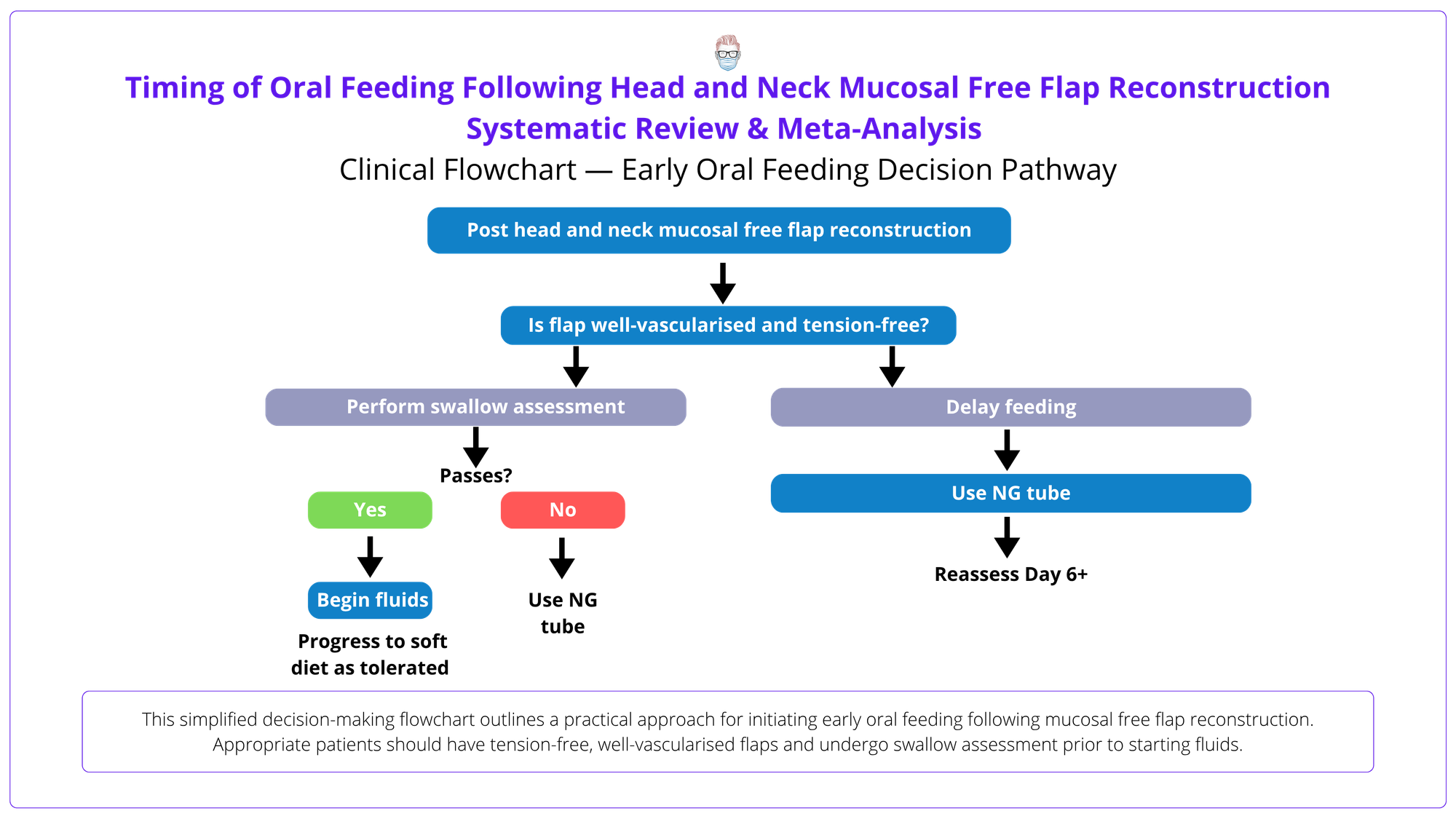 Timing of Oral Feeding Following Head and Neck Mucosal Free Flap Reconstruction
Systematic Review & Meta-Analysis

Clinical Flowchart — Early Oral Feeding Decision Pathway

Post head and neck mucosal free flap reconstruction

Is flap well-vascularised and tension-free?

Perform swallow assessment

Passes?

Yes

Begin fluids

Progress to soft diet as tolerated

No

Use NG tube

Delay feeding

Use NG tube

Reassess Day 6+

This simplified decision-making flowchart outlines a practical approach for initiating early oral feeding following mucosal free flap reconstruction. Appropriate patients should have tension-free, well-vascularised flaps and undergo swallow assessment prior to starting fluids.